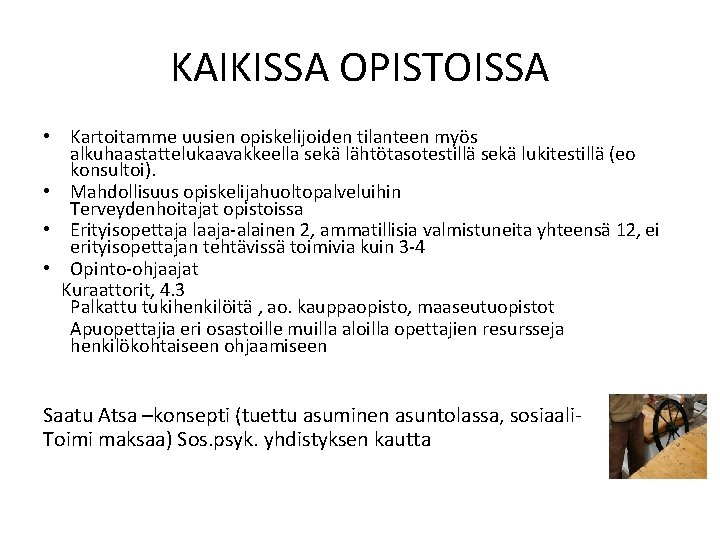 KAIKISSA OPISTOISSA

• Kartoitamme uusien opiskelijoiden tilanteen myös alkuhaastattelukaavakkeella sekä lähtötasotestillä sekä lukitestillä (eo konsultoi).
• Mahdollisuus opiskelijahuoltopalveluihin
Terveydenhoitajat opistoissa
• Erityisopettaja laaja-alainen 2, ammatillisia valmistuneita yhteensä 12, ei erityisopettajan tehtävissä toimivia kuin 3-4
• Opinto-ohjaajat
Kuraattorit, 4.3
Palkattu tukihenkilöitä , ao. kauppaopisto, maaseutuopistot
Apuopettajia eri osastoille muilla aloilla opettajien resursseja henkilökohtaiseen ohjaamiseen

Saatu Atsa –konsepti (tuettu asuminen asuntolassa, sosiaali-Toimi maksaa) Sos.psyk. yhdistyksen kautta